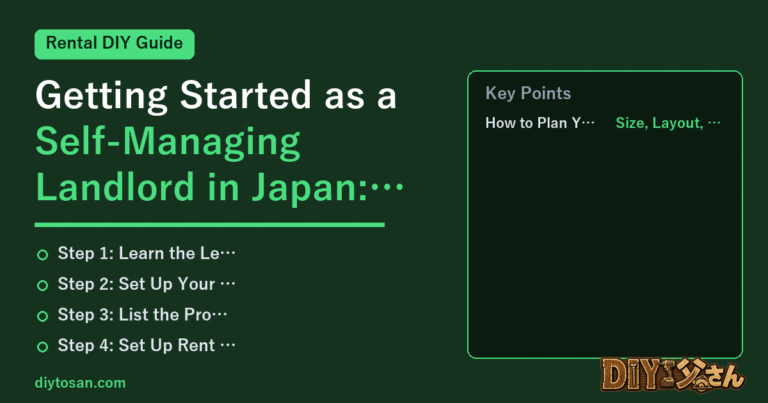 Rental DIY Guide

Getting Started as a Self-Managing Landlord in Japan:…

Step 1: Learn the Le…
Step 2: Set Up Your …
Step 3: List the Pro…
Step 4: Set Up Rent …

diytosan.com

Key Points

How to Plan Y… Size, Layout, …

DIY父さん